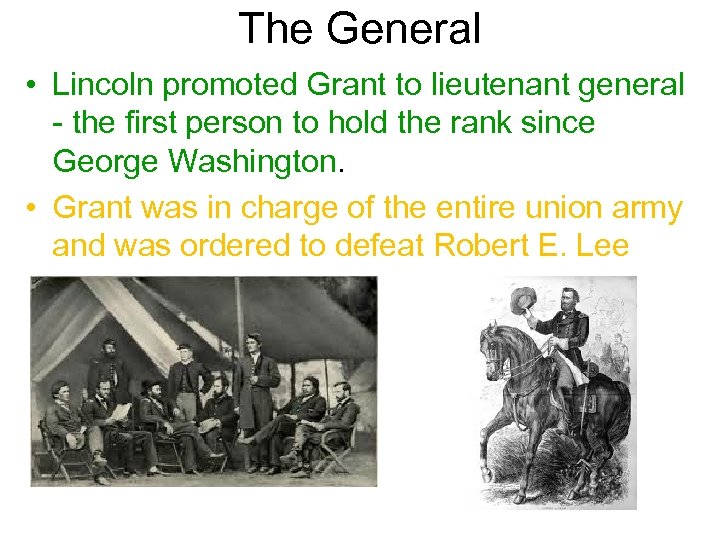 The General

• Lincoln promoted Grant to lieutenant general - the first person to hold the rank since George Washington.

• Grant was in charge of the entire union army and was ordered to defeat Robert E. Lee